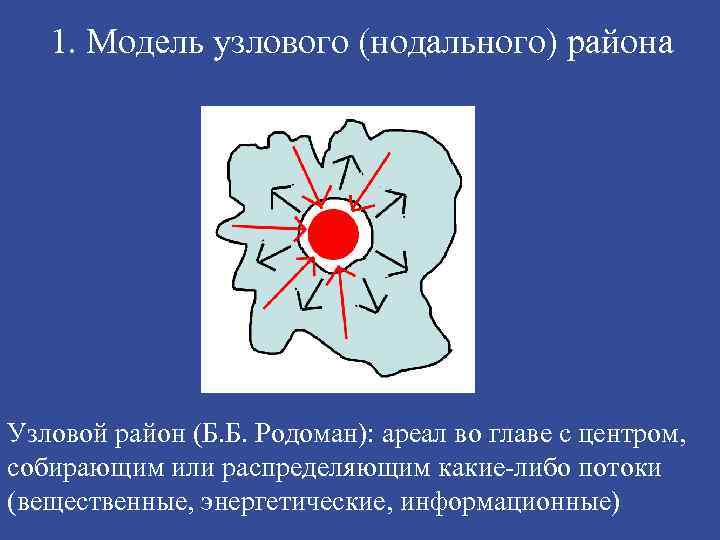 1. Модель узлового (нодального) района

Узловой район (Б.Б. Родоман): ареал во главе с центром, собирающим или распределяющим какие-либо потоки (вещественные, энергетические, информационные)